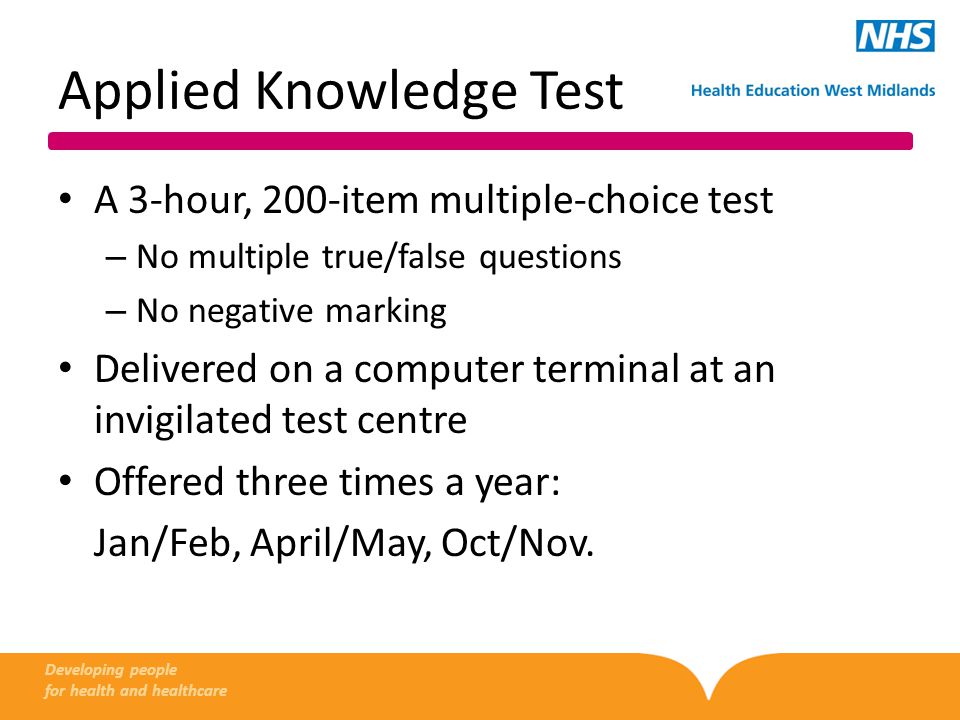 NHS
Health Education West Midlands

Applied Knowledge Test

• A 3-hour, 200-item multiple-choice test
– No multiple true/false questions
– No negative marking
• Delivered on a computer terminal at an invigilated test centre
• Offered three times a year:
Jan/Feb, April/May, Oct/Nov.

Developing people
for health and healthcare